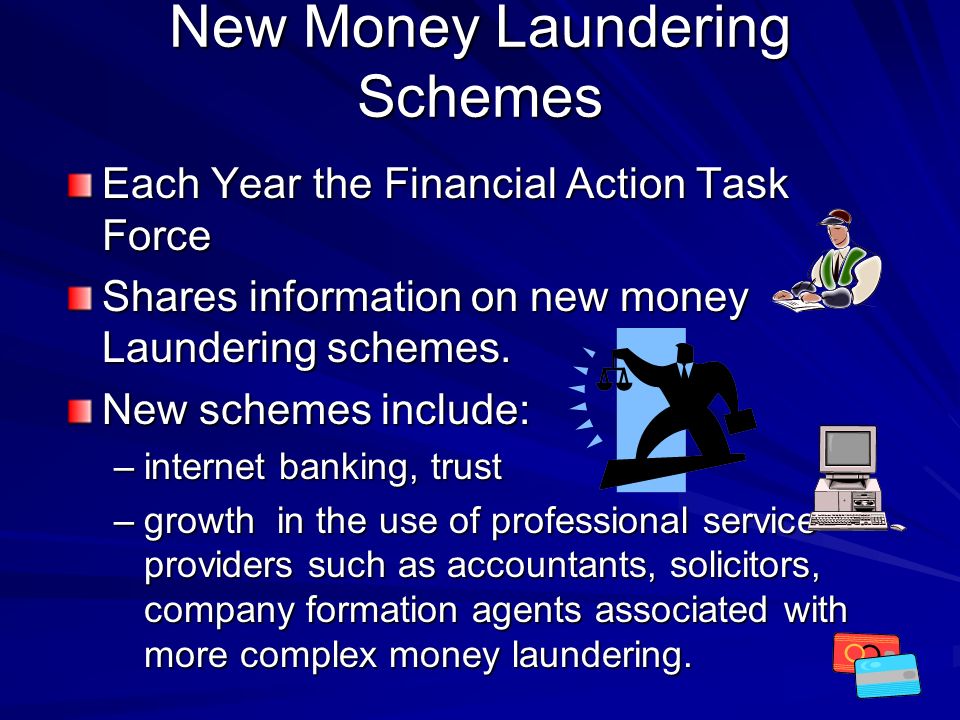 New Money Laundering Schemes

Each Year the Financial Action Task Force

Shares information on new money Laundering schemes.

New schemes include:

– internet banking, trust

– growth in the use of professional service providers such as accountants, solicitors, company formation agents associated with more complex money laundering.